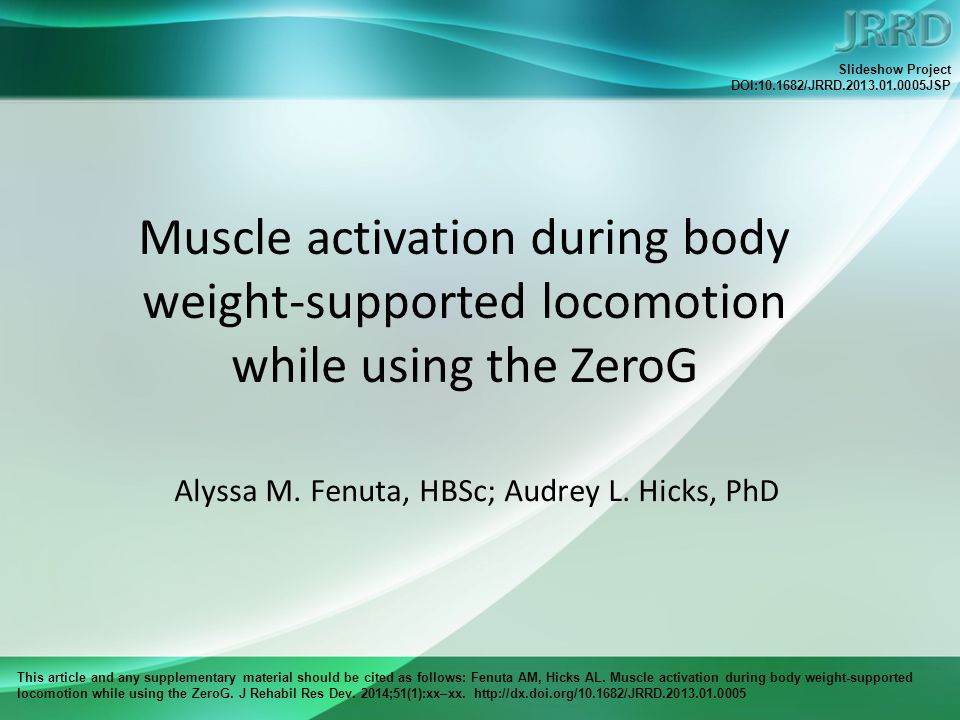 JRRD

Slideshow Project
DOI:10.1682/JRRD.2013.01.0005JSP

Muscle activation during body weight-supported locomotion while using the ZeroG

Alyssa M. Fenuta, HBSc; Audrey L. Hicks, PhD

This article and any supplementary material should be cited as follows: Fenuta AM, Hicks AL. Muscle activation during body weight-supported locomotion while using the ZeroG. J Rehabil Res Dev. 2014;51(1):xx–xx. http://dx.doi.org/10.1682/JRRD.2013.01.0005